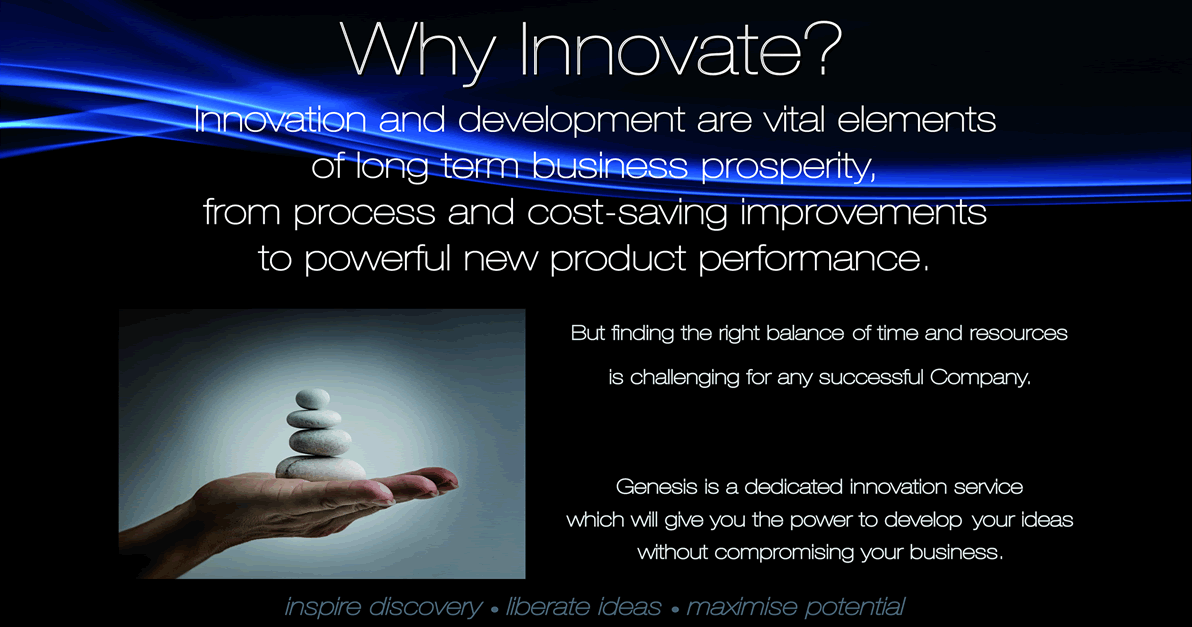 Why Innovate?

Innovation and development are vital elements of long term business prosperity, from process and cost-saving improvements to powerful new product performance.

But finding the right balance of time and resources is challenging for any successful Company.

Genesis is a dedicated innovation service which will give you the power to develop your ideas without compromising your business.

inspire discovery • liberate ideas • maximise potential